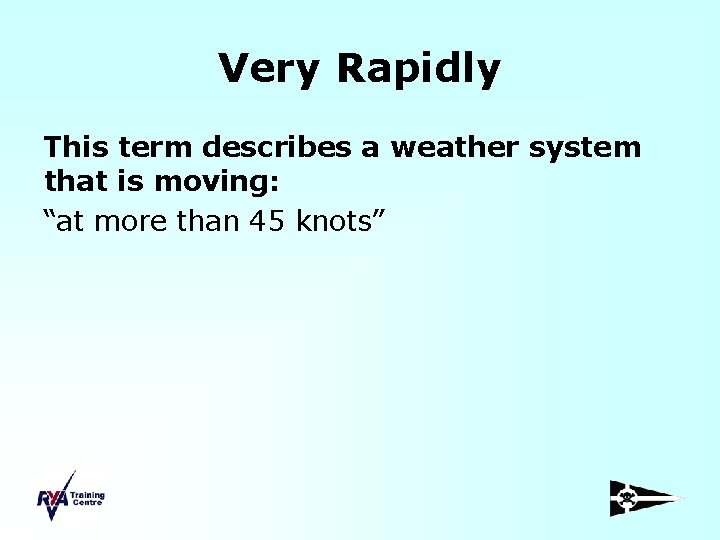 Very Rapidly

This term describes a weather system that is moving:

“at more than 45 knots”

RYA Training Centre